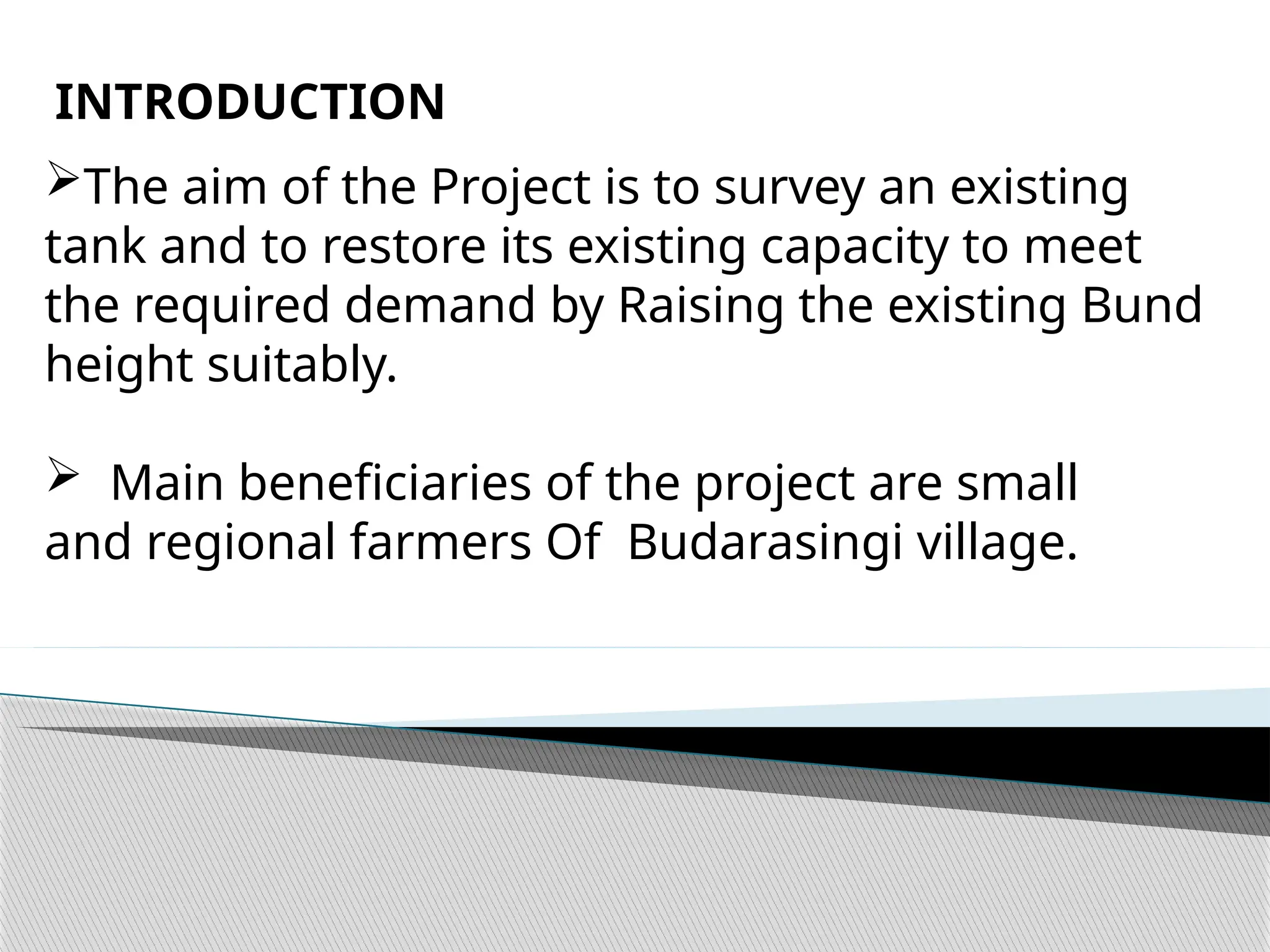 INTRODUCTION

➢The aim of the Project is to survey an existing tank and to restore its existing capacity to meet the required demand by Raising the existing Bund height suitably.

➢ Main beneficiaries of the project are small and regional farmers Of Budarasingi village.